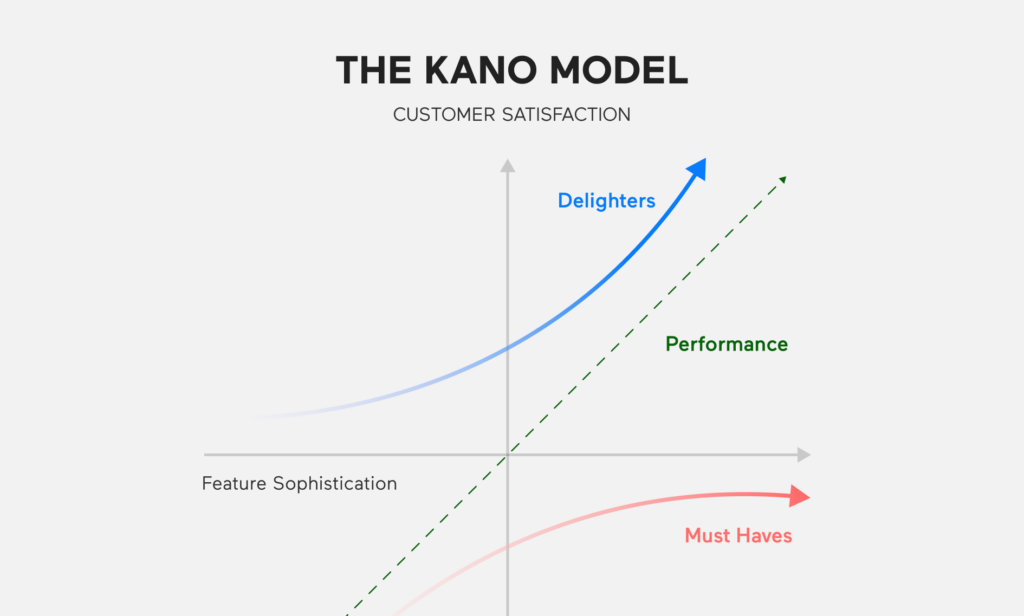 THE KANO MODEL

CUSTOMER SATISFACTION

Delighters

Performance

Feature Sophistication

Must Haves